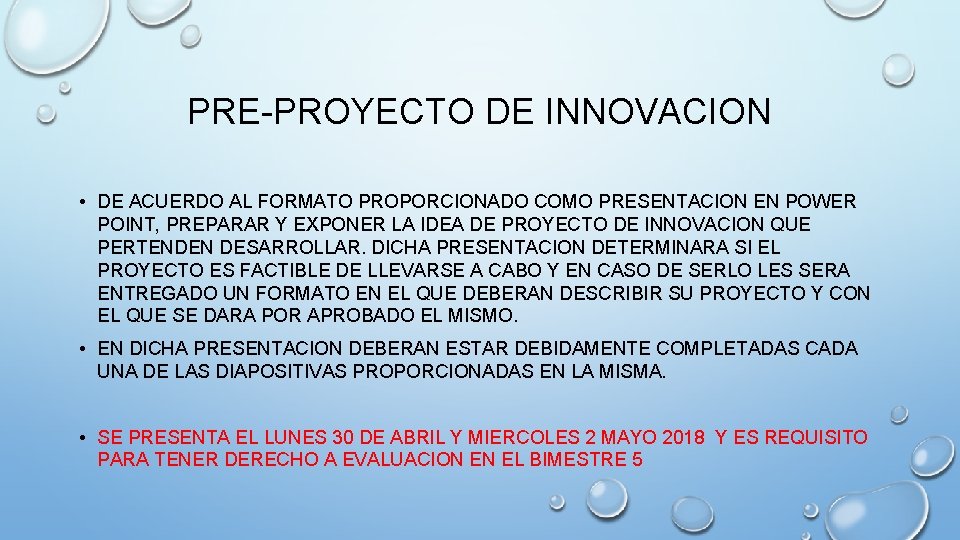 PRE-PROYECTO DE INNOVACION

• DE ACUERDO AL FORMATO PROPORCIONADO COMO PRESENTACION EN POWER POINT, PREPARAR Y EXPONER LA IDEA DE PROYECTO DE INNOVACION QUE PERTENDEN DESARROLLAR. DICHA PRESENTACION DETERMINARA SI EL PROYECTO ES FACTIBLE DE LLEVARSE A CABO Y EN CASO DE SERLO LES SERA ENTREGADO UN FORMATO EN EL QUE DEBERAN DESCRIBIR SU PROYECTO Y CON EL QUE SE DARA POR APROBADO EL MISMO.

• EN DICHA PRESENTACION DEBERAN ESTAR DEBIDAMENTE COMPLETADAS CADA UNA DE LAS DIAPOSITIVAS PROPORCIONADAS EN LA MISMA.

• SE PRESENTA EL LUNES 30 DE ABRIL Y MIERCOLES 2 MAYO 2018 Y ES REQUISITO PARA TENER DERECHO A EVALUACION EN EL BIMESTRE 5